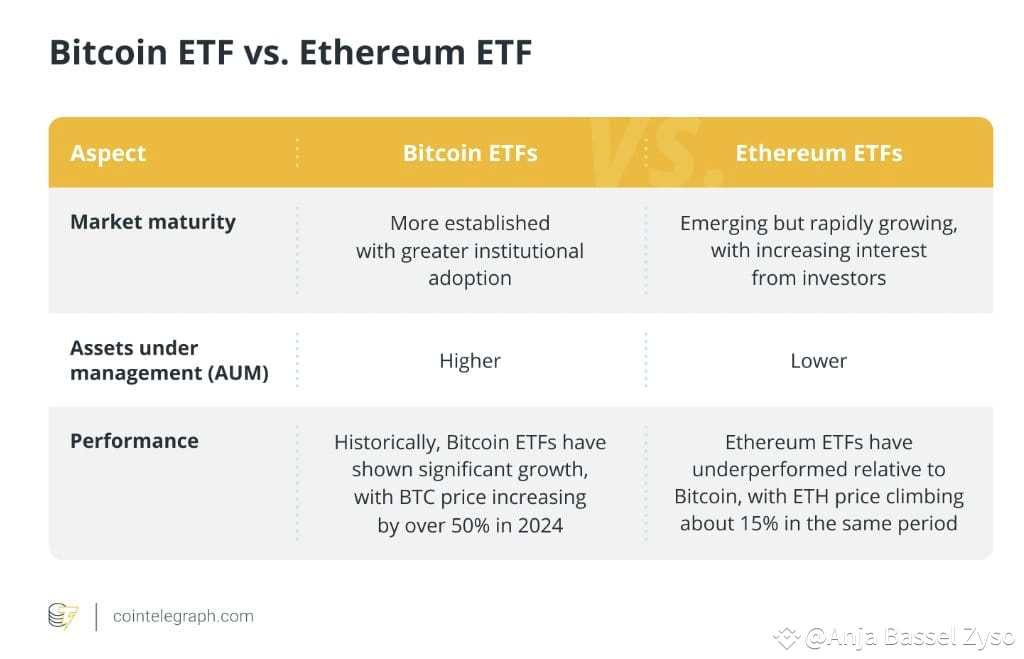 Bitcoin ETF vs. Ethereum ETF

| Aspect | Bitcoin ETFs | Ethereum ETFs |
|---|---|---|
| Market maturity | More established with greater institutional adoption | Emerging but rapidly growing, with increasing interest from investors |
| Assets under management (AUM) | Higher | Lower |
| Performance | Historically, Bitcoin ETFs have shown significant growth, with BTC price increasing by over 50% in 2024 | Ethereum ETFs have underperformed relative to Bitcoin, with ETH price climbing about 15% in the same period |

VS.

cointelegraph.com

@Anja Bassel Zyso